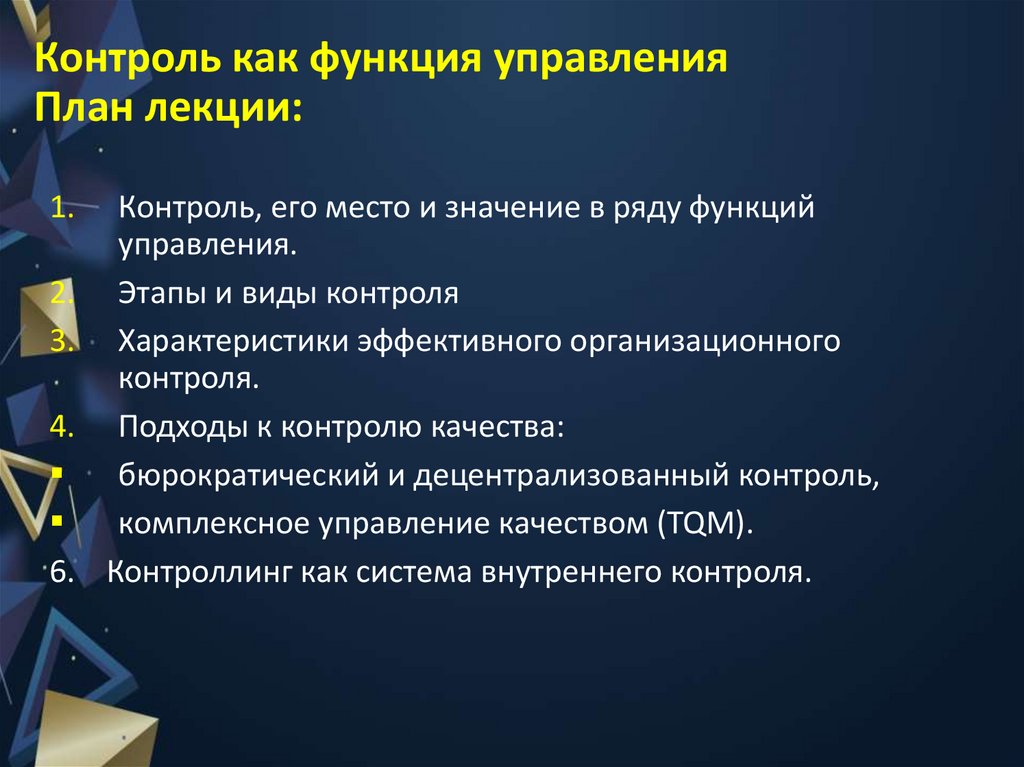 Контроль как функция управления
План лекции:

1. Контроль, его место и значение в ряду функций управления.
2. Этапы и виды контроля
3. Характеристики эффективного организационного контроля.
4. Подходы к контролю качества:
▪ бюрократический и децентрализованный контроль,
▪ комплексное управление качеством (TQM).
6. Контроллинг как система внутреннего контроля.